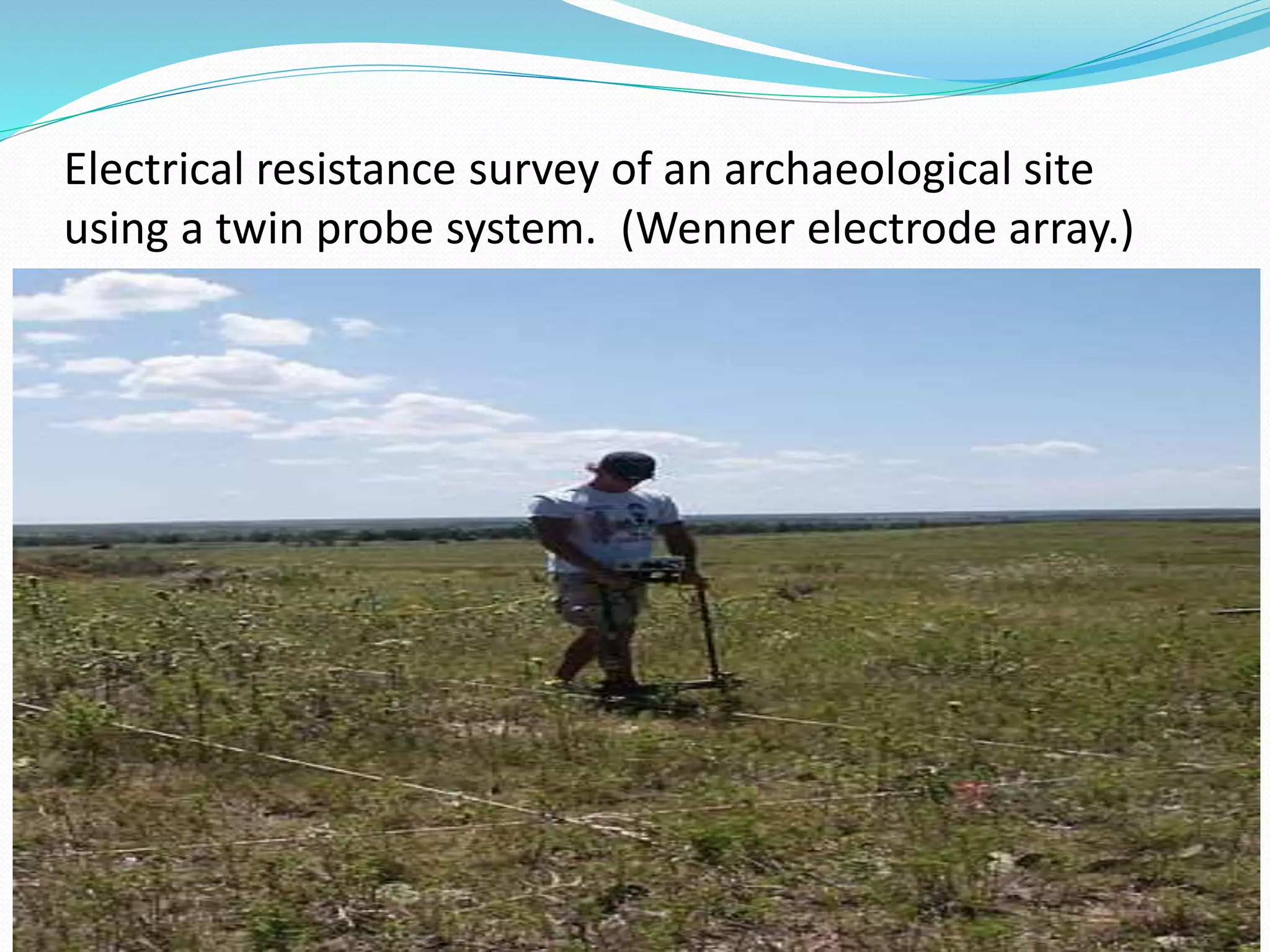 Electrical resistance survey of an archaeological site using a twin probe system.  (Wenner electrode array.)